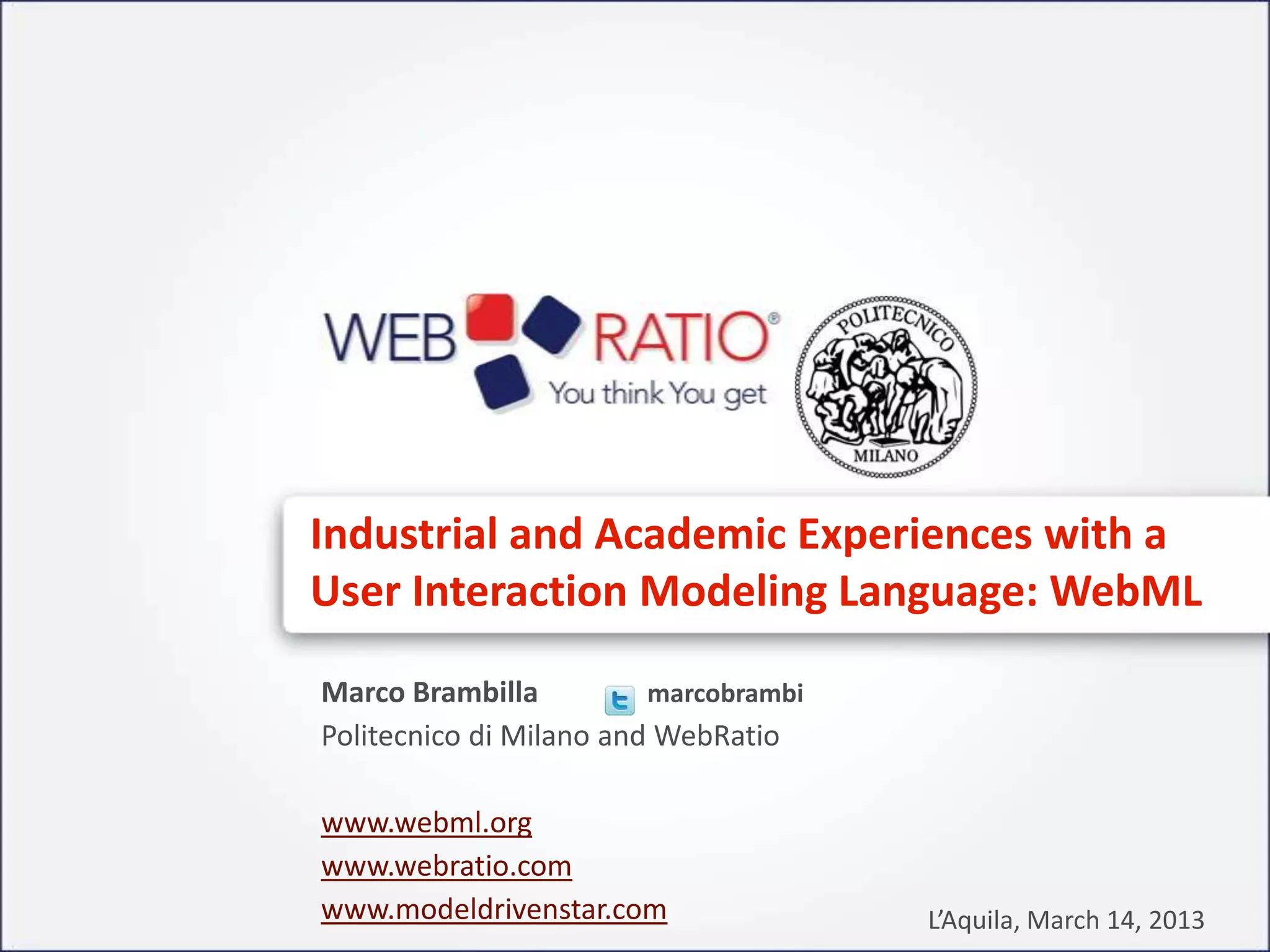 WEB RATIO®
You think You get

POLITECNICO
MILANO

Industrial and Academic Experiences with a User Interaction Modeling Language: WebML

Marco Brambilla marcobrambi
Politecnico di Milano and WebRatio

www.webml.org
www.webratio.com
www.modeldrivenstar.com

L'Aquila, March 14, 2013